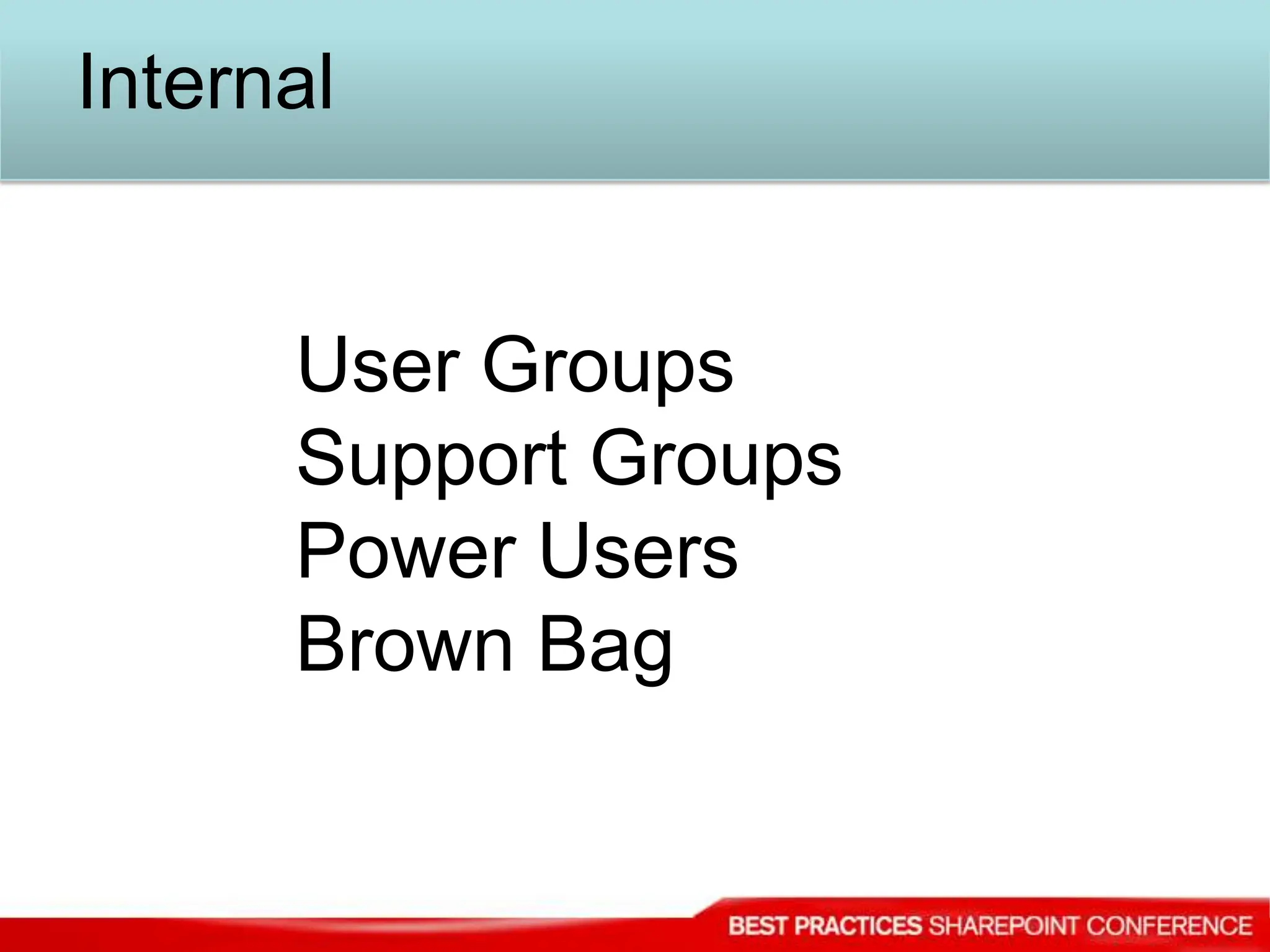 Internal

User Groups
Support Groups
Power Users
Brown Bag

BEST PRACTICES SHAREPOINT CONFERENCE